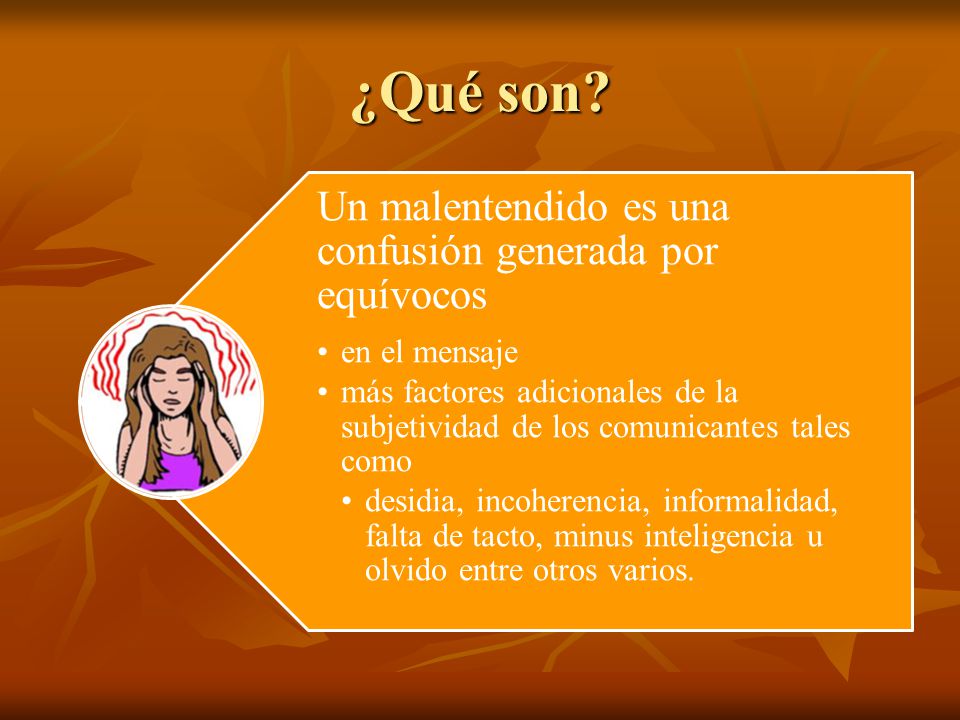 ¿Qué son?

Un malentendido es una confusión generada por equívocos

• en el mensaje
• más factores adicionales de la subjetividad de los comunicantes tales como
  • desidia, incoherencia, informalidad, falta de tacto, minus inteligencia u olvido entre otros varios.